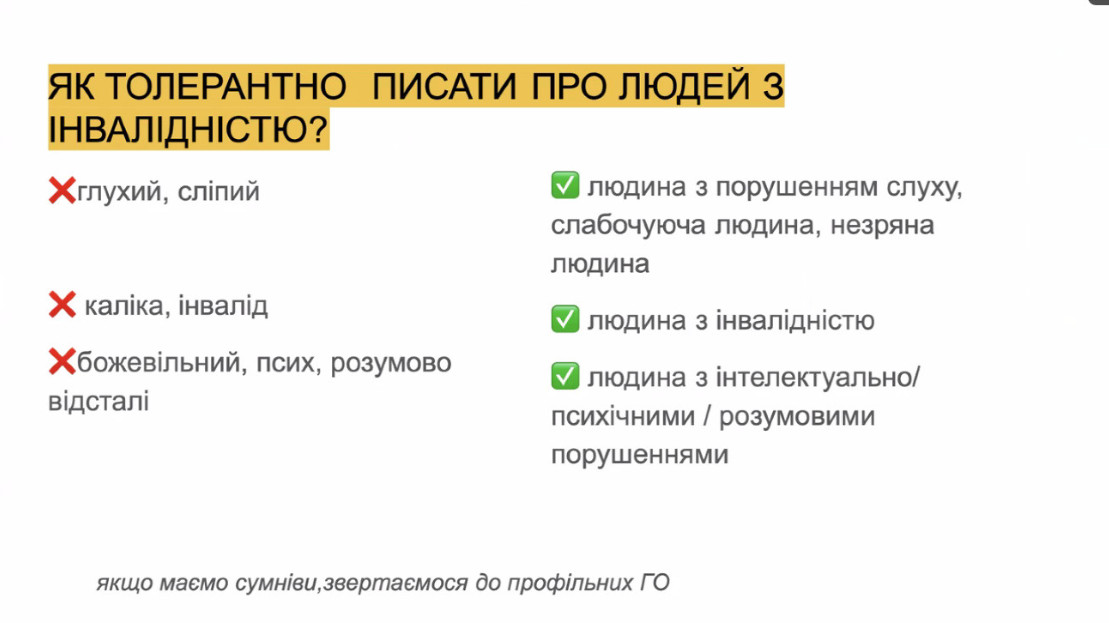 ЯК ТОЛЕРАНТНО  ПИСАТИ ПРО ЛЮДЕЙ З ІНВАЛІДНІСТЮ?

❌глухий, сліпий

❌ каліка, інвалід

❌божевільний, псих, розумово відсталі

✅ людина з порушенням слуху, слабочуюча людина, незряна людина

✅ людина з інвалідністю

✅ людина з інтелектуально/ психічними / розумовими порушеннями

якщо маємо сумніви,звертаємося до профільних ГО